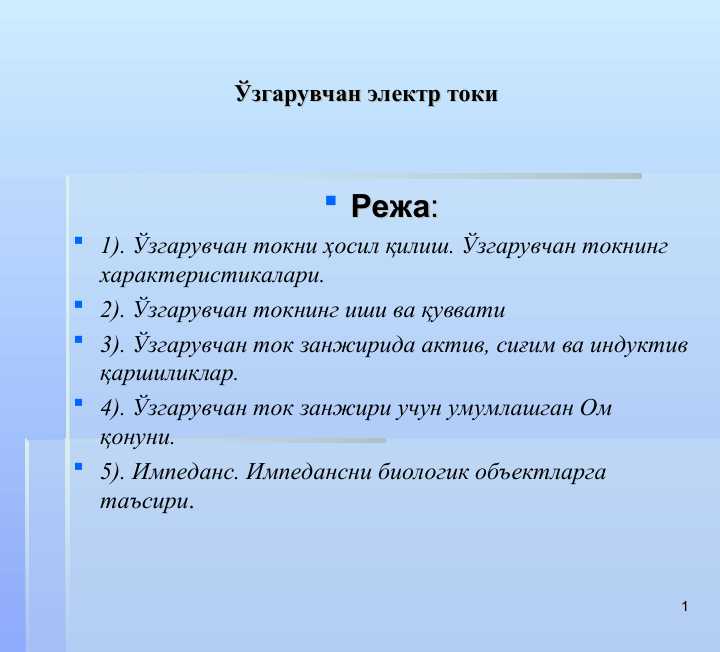 Ўзгарувчан электр токи

Режа:

1). Ўзгарувчан токни ҳосил қилиш. Ўзгарувчан токнинг характеристикалари.

2). Ўзгарувчан токнинг иши ва қуввати

3). Ўзгарувчан ток занжирида актив, сиғим ва индуктив қаршиликлар.

4). Ўзгарувчан ток занжири учун умумлашган Ом қонуни.

5). Импеданс. Импедансни биологик объектларга таъсири.

1